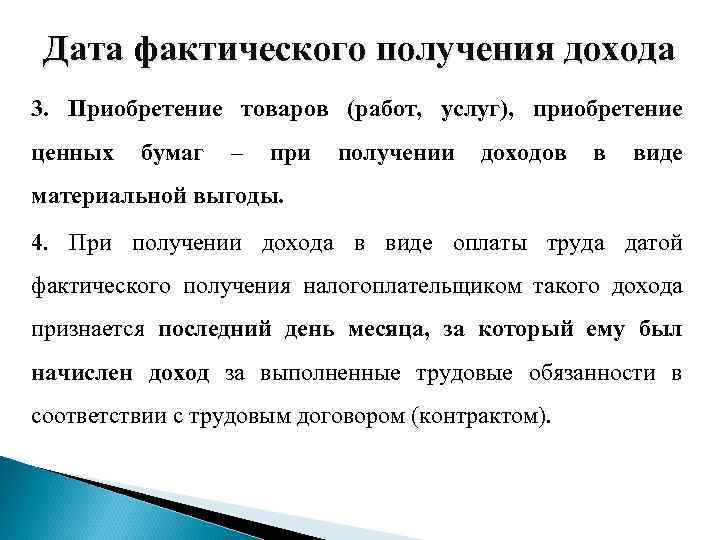 Дата фактического получения дохода

3. Приобретение товаров (работ, услуг), приобретение ценных бумаг – при получении доходов в виде материальной выгоды.

4. При получении дохода в виде оплаты труда датой фактического получения налогоплательщиком такого дохода признается последний день месяца, за который ему был начислен доход за выполненные трудовые обязанности в соответствии с трудовым договором (контрактом).